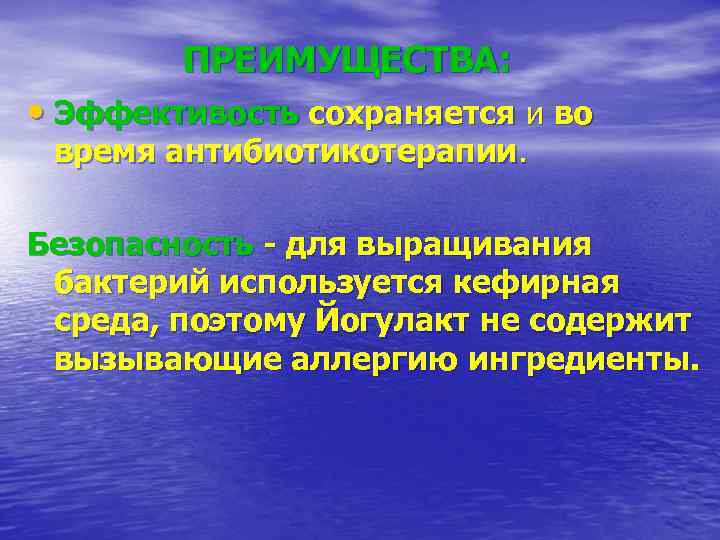 ПРЕИМУЩЕСТВА:

• Эффективость сохраняется и во время антибиотикотерапии.

Безопасность - для выращивания бактерий используется кефирная среда, поэтому Йогулакт не содержит вызывающие аллергию ингредиенты.